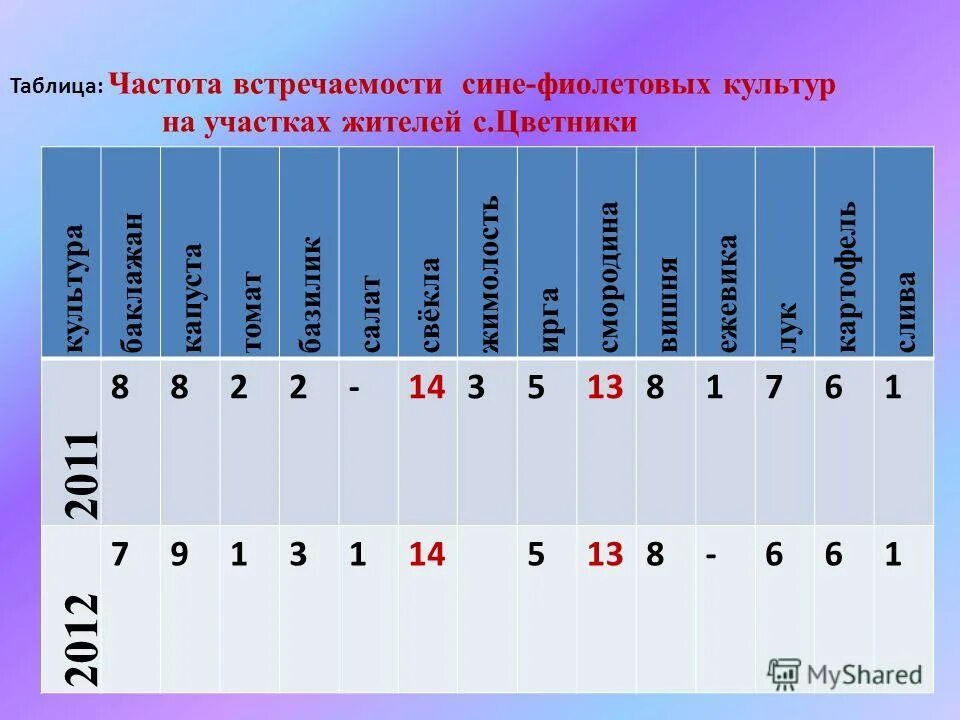 Таблица: Частота встречаемости сине-фиолетовых культур на участках жителей с.Цветники

| культура | баклажан | капуста | томат | базилик | салат | свёкла | жимолость | ирга | смородина | вишня | ежевика | лук | картофель | слива |
|---|---|---|---|---|---|---|---|---|---|---|---|---|---|---|
| 2011 | 8 | 8 | 2 | 2 | - | 14 | 3 | 5 | 13 | 8 | 1 | 7 | 6 | 1 |
| 2012 | 7 | 9 | 1 | 3 | 1 | 14 | | 5 | 13 | 8 | - | 6 | 6 | 1 |

MyShared